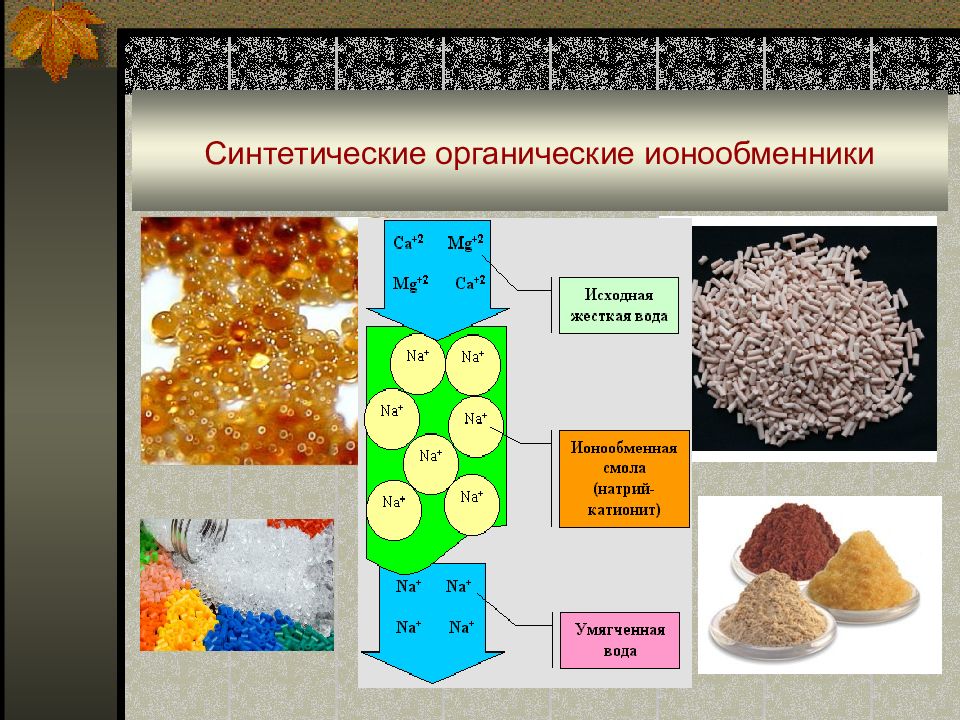 Синтетические органические ионообменники

$Ca^{+2}$ $Mg^{+2}$

$Mg^{+2}$ $Ca^{+2}$

Исходная жесткая вода

$Na^{+}$ $Na^{+}$

$Na^{+}$ $Na^{+}$

$Na^{+}$

$Na^{+}$ $Na^{+}$

Ионообменная смола (натрий-катионит)

$Na^{+}$ $Na^{+}$

$Na^{+}$ $Na^{+}$

Умягченная вода